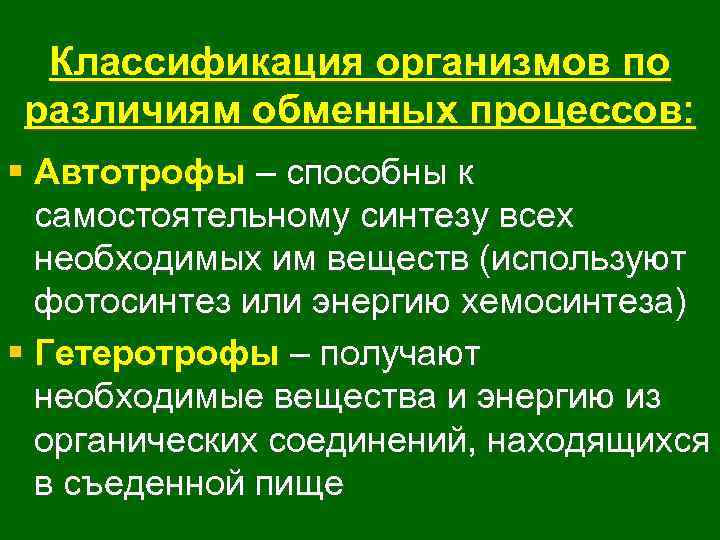 Классификация организмов по различиям обменных процессов:

▪ Автотрофы – способны к самостоятельному синтезу всех необходимых им веществ (используют фотосинтез или энергию хемосинтеза)

▪ Гетеротрофы – получают необходимые вещества и энергию из органических соединений, находящихся в съеденной пище